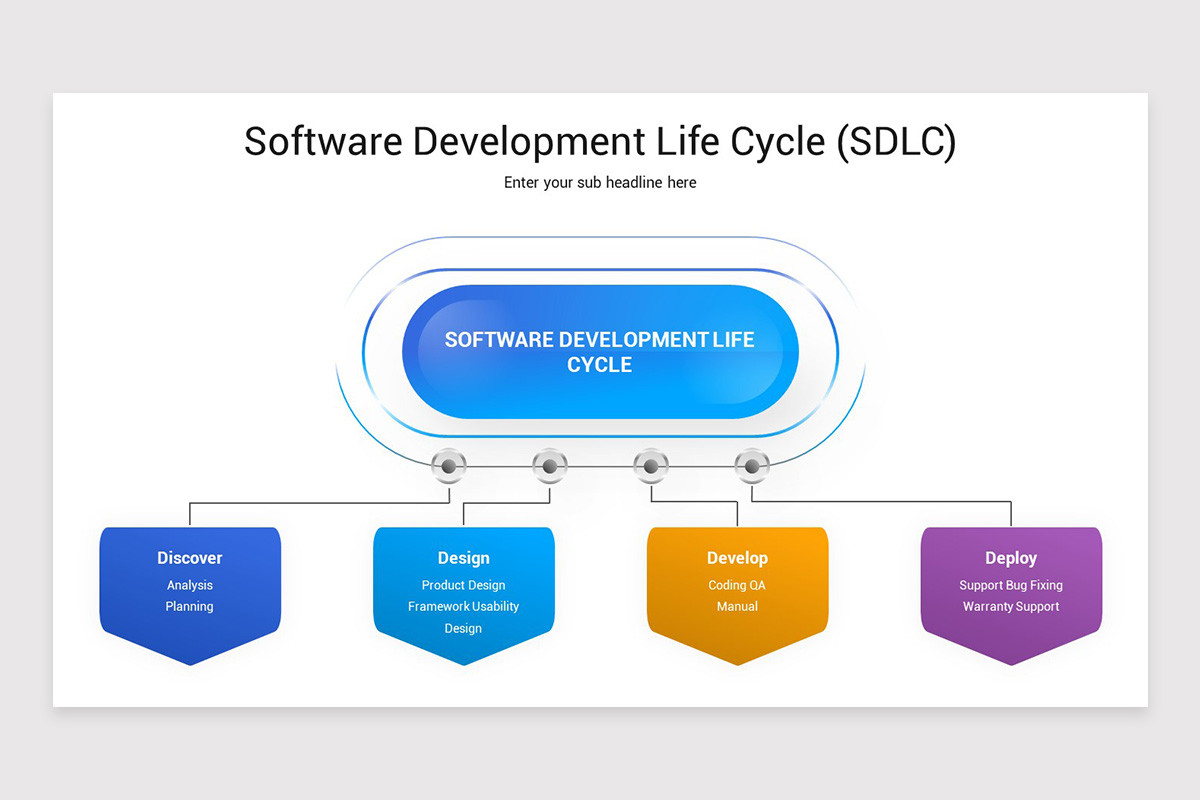 Software Development Life Cycle (SDLC)

Enter your sub headline here

SOFTWARE DEVELOPMENT LIFE CYCLE

Discover
Analysis
Planning

Design
Product Design
Framework Usability Design

Develop
Coding QA
Manual

Deploy
Support Bug Fixing
Warranty Support